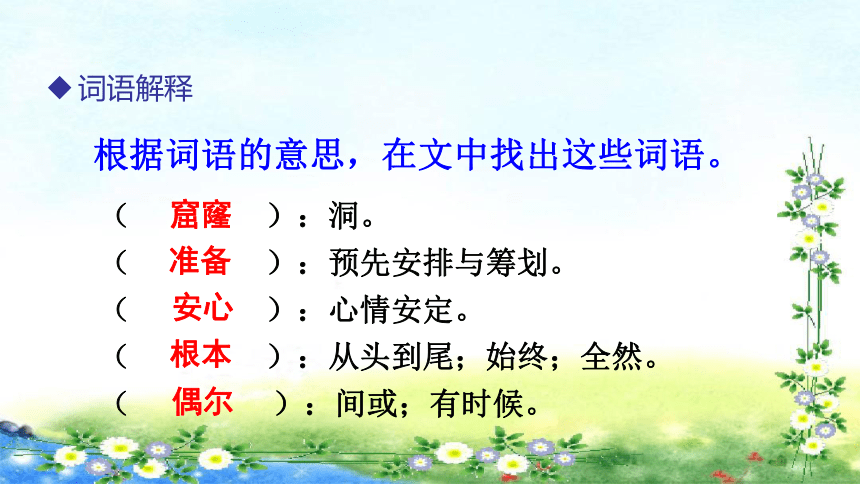 ◆ 词语解释

根据词语的意思，在文中找出这些词语。

（ 窟窿 ）：洞。
（ 准备 ）：预先安排与筹划。
（ 安心 ）：心情安定。
（ 根本 ）：从头到尾；始终；全然。
（ 偶尔 ）：间或；有时候。